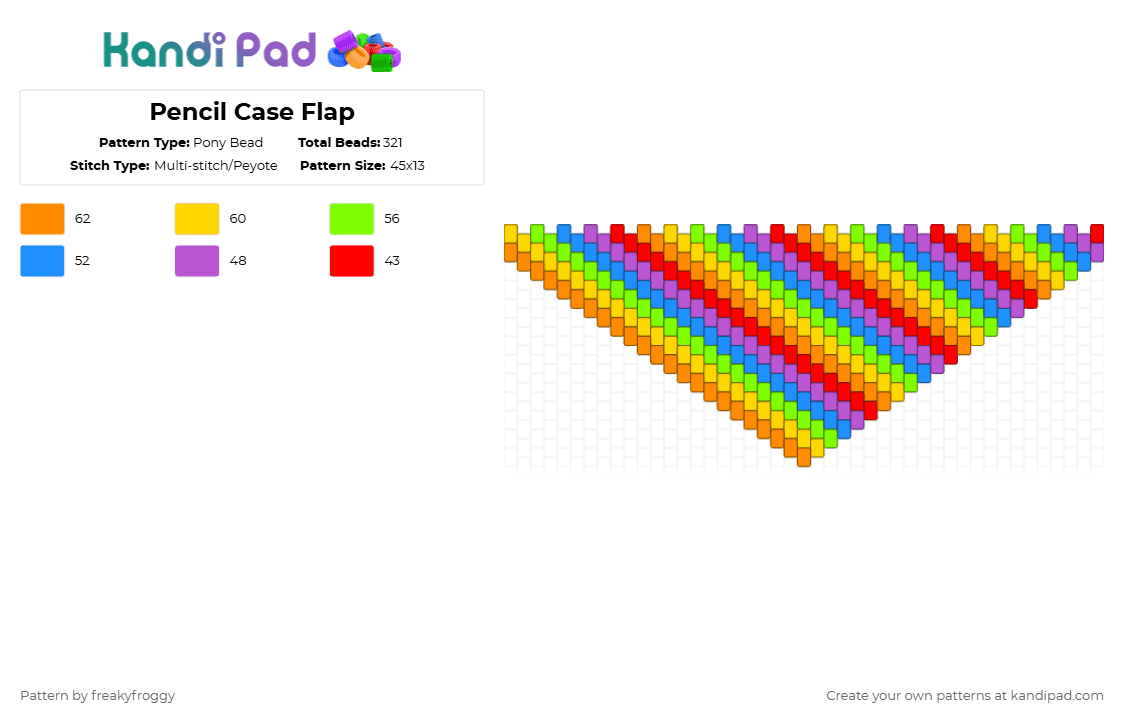 Kandi Pad

Pencil Case Flap

Pattern Type: Pony Bead Total Beads: 321
Stitch Type: Multi-stitch/Peyote Pattern Size: 45x13

62
60
56
52
48
43

Pattern by freakyfroggy

Create your own patterns at kandipad.com